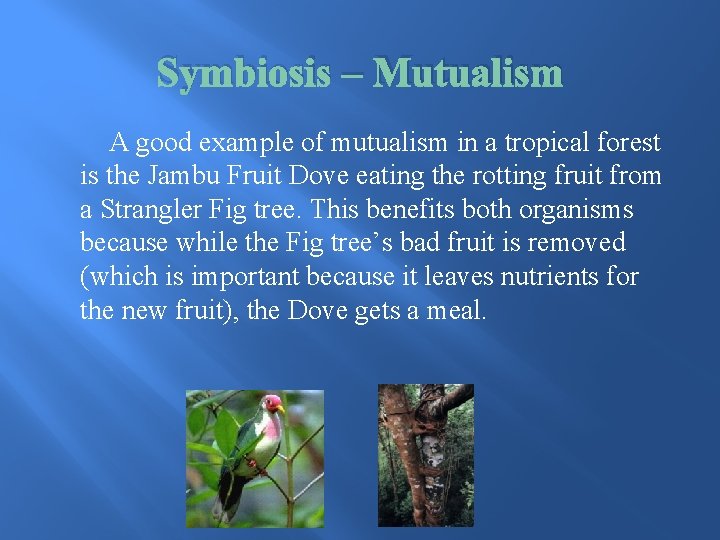 Symbiosis – Mutualism

A good example of mutualism in a tropical forest is the Jambu Fruit Dove eating the rotting fruit from a Strangler Fig tree. This benefits both organisms because while the Fig tree's bad fruit is removed (which is important because it leaves nutrients for the new fruit), the Dove gets a meal.